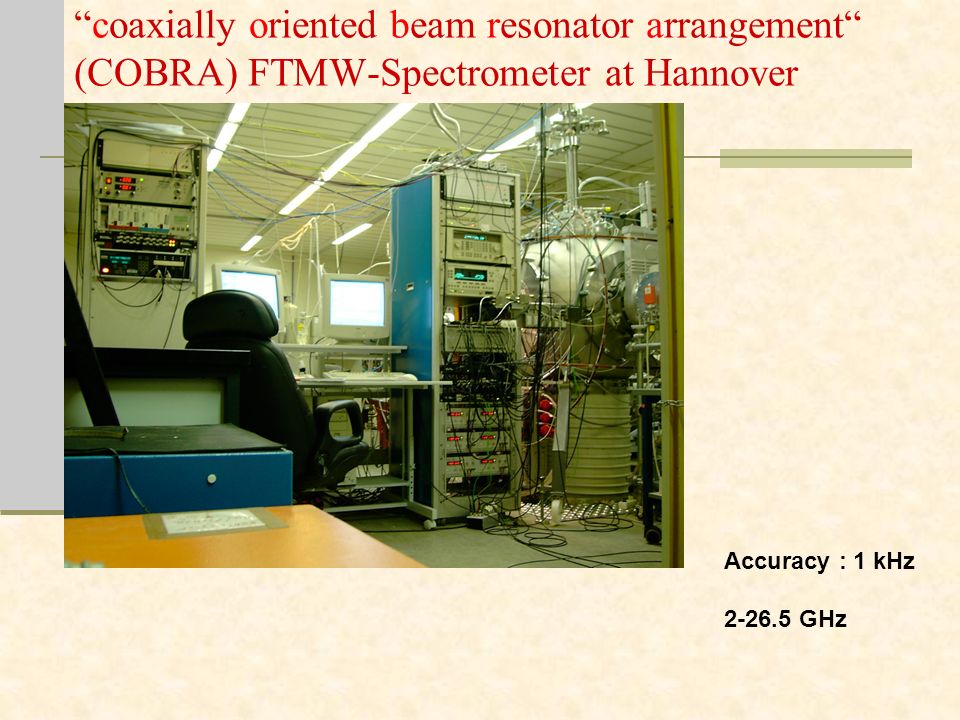 “coaxially oriented beam resonator arrangement“ (COBRA) FTMW-Spectrometer at Hannover

Accuracy : 1 kHz

2-26.5 GHz